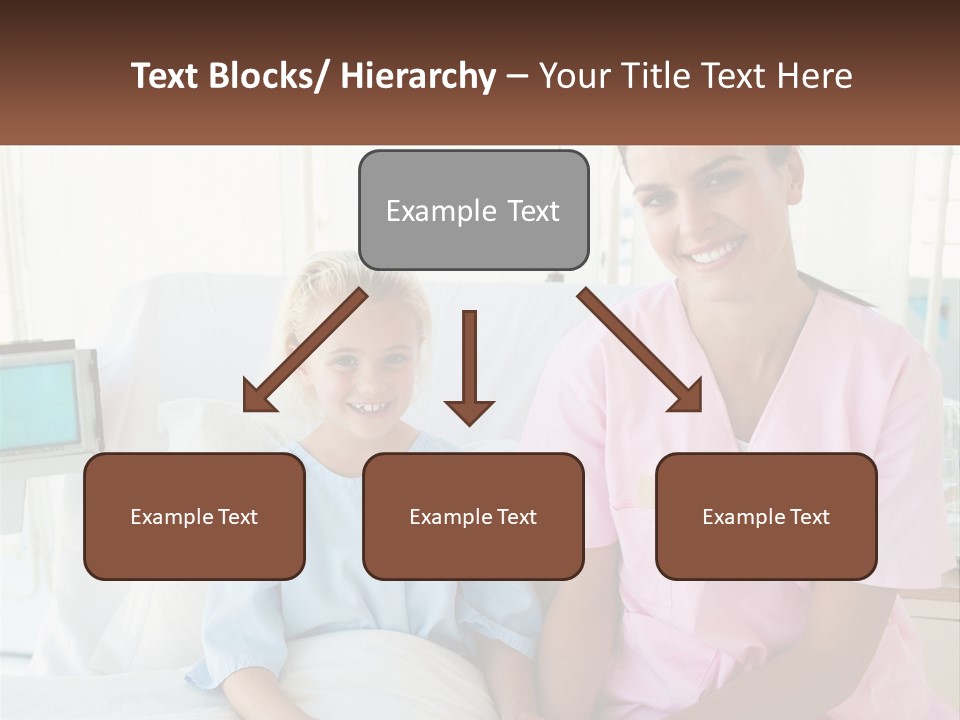 Text Blocks/ Hierarchy – Your Title Text Here

Example Text

Example Text

Example Text

Example Text